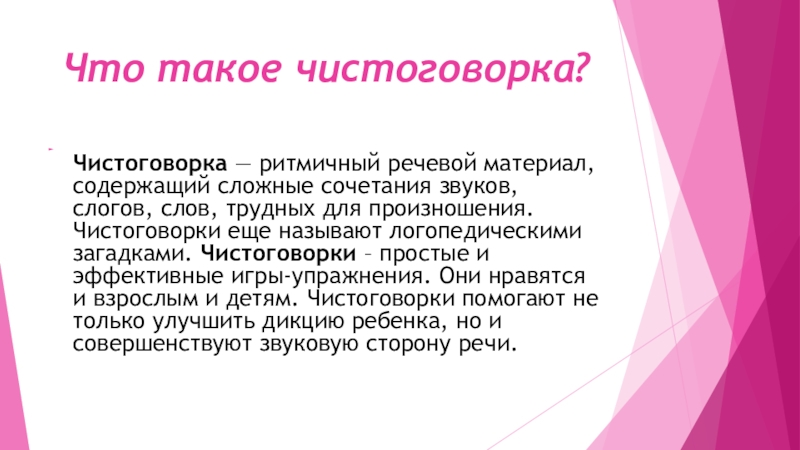 Что такое чистоговорка?

Чистоговорка — ритмичный речевой материал, содержащий сложные сочетания звуков, слогов, слов, трудных для произношения. Чистоговорки еще называют логопедическими загадками. Чистоговорки – простые и эффективные игры-упражнения. Они нравятся и взрослым и детям. Чистоговорки помогают не только улучшить дикцию ребенка, но и совершенствуют звуковую сторону речи.